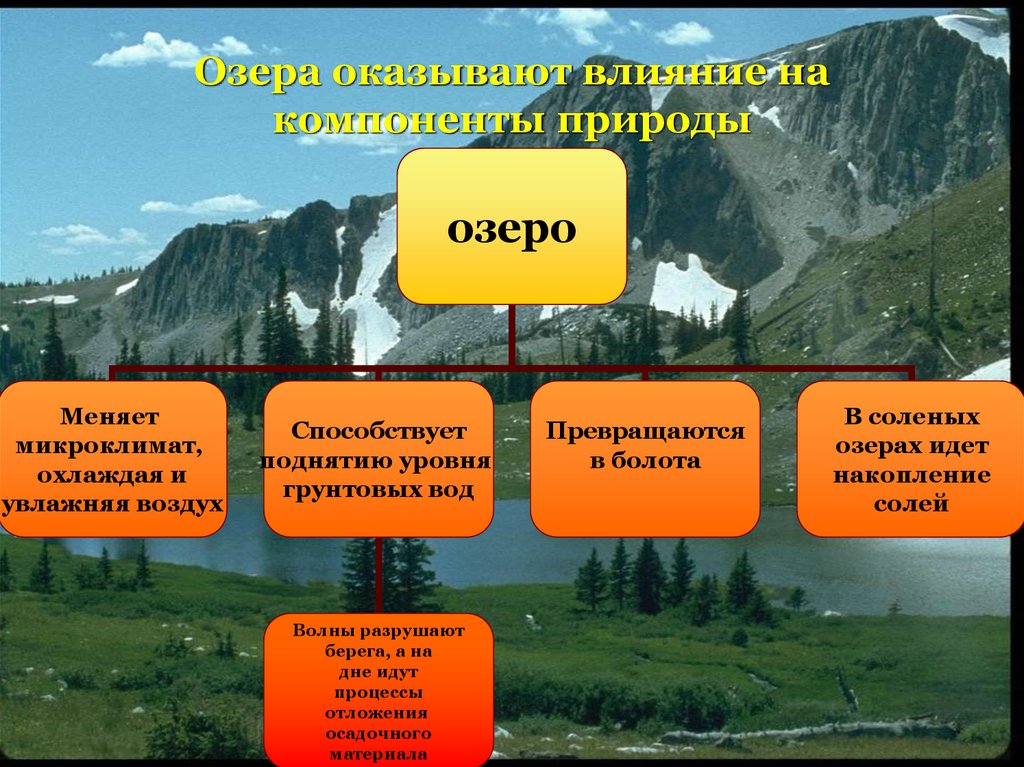 Озера оказывают влияние на компоненты природы

озеро

Меняет микроклимат, охлаждая и увлажняя воздух

Способствует поднятию уровня грунтовых вод

Превращаются в болота

В соленых озерах идет накопление солей

Волны разрушают берега, а на дне идут процессы отложения осадочного материала